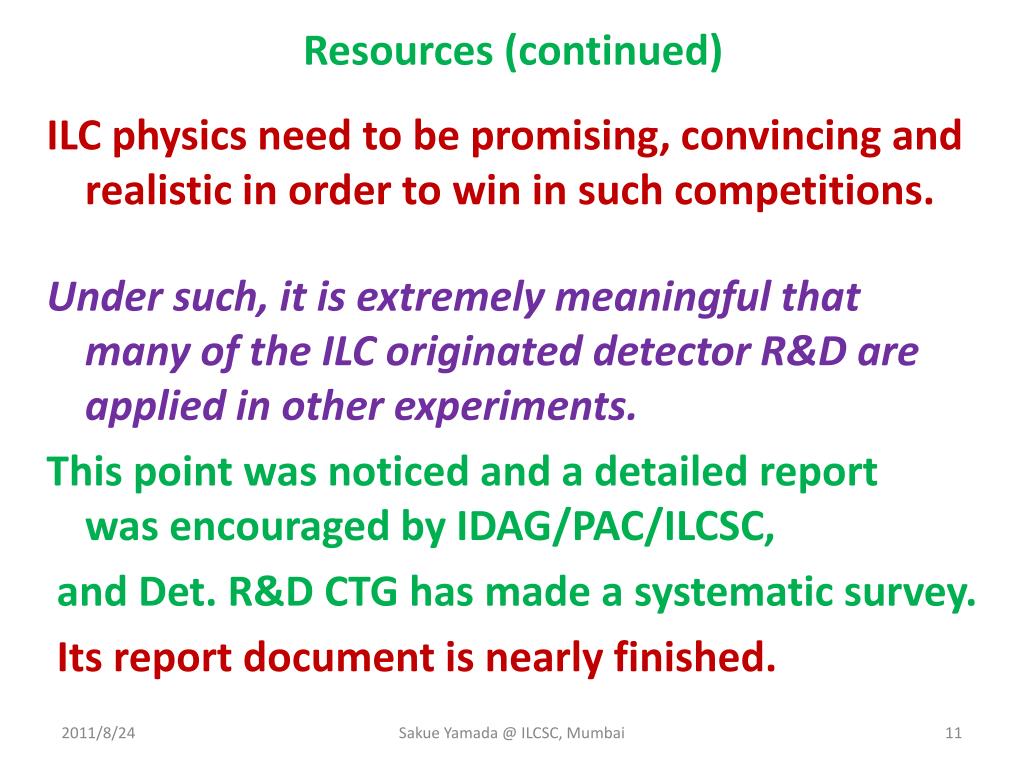 Resources (continued)

ILC physics need to be promising, convincing and realistic in order to win in such competitions.

Under such, it is extremely meaningful that many of the ILC originated detector R&D are applied in other experiments.

This point was noticed and a detailed report was encouraged by IDAG/PAC/ILCSC,

and Det. R&D CTG has made a systematic survey.

Its report document is nearly finished.

2011/8/24

Sakue Yamada @ ILCSC, Mumbai

11